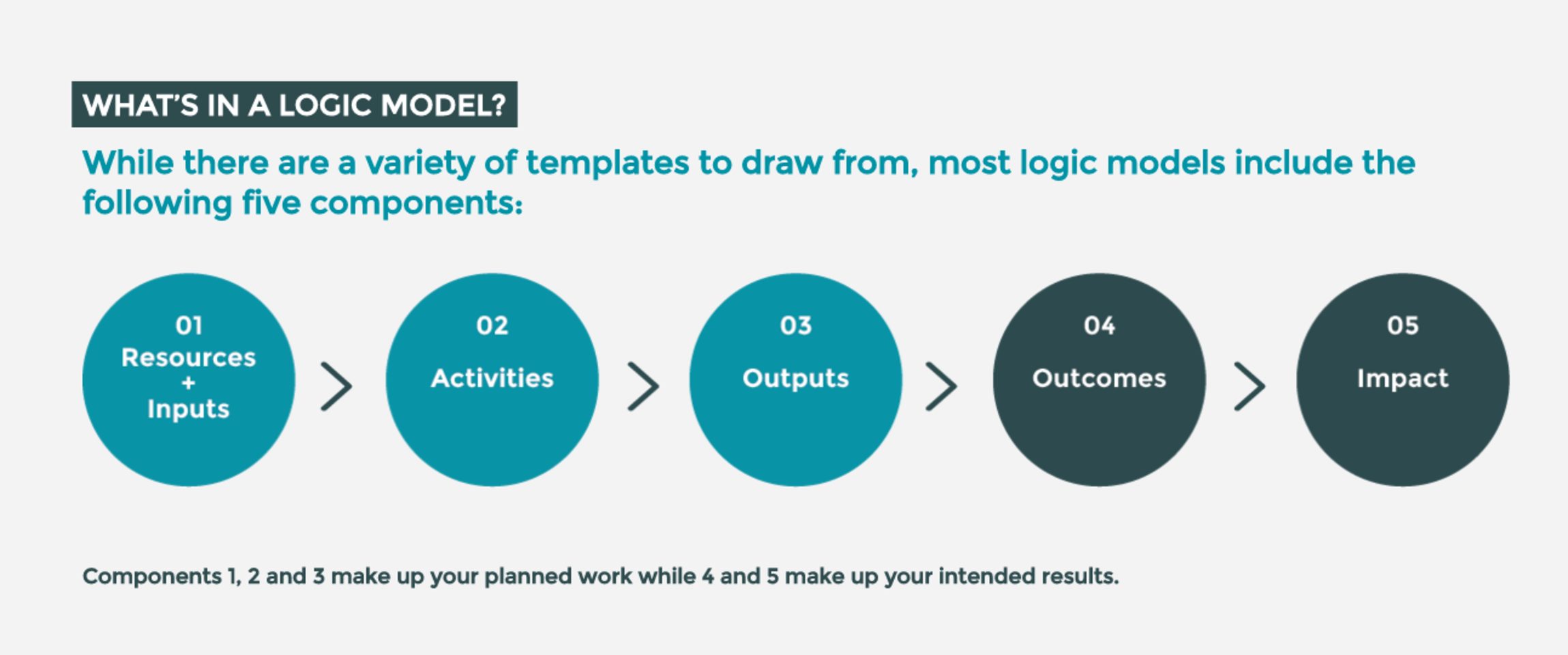 WHAT'S IN A LOGIC MODEL?

While there are a variety of templates to draw from, most logic models include the following five components:

01
Resources
+
Inputs

02
Activities

03
Outputs

04
Outcomes

05
Impact

Components 1, 2 and 3 make up your planned work while 4 and 5 make up your intended results.